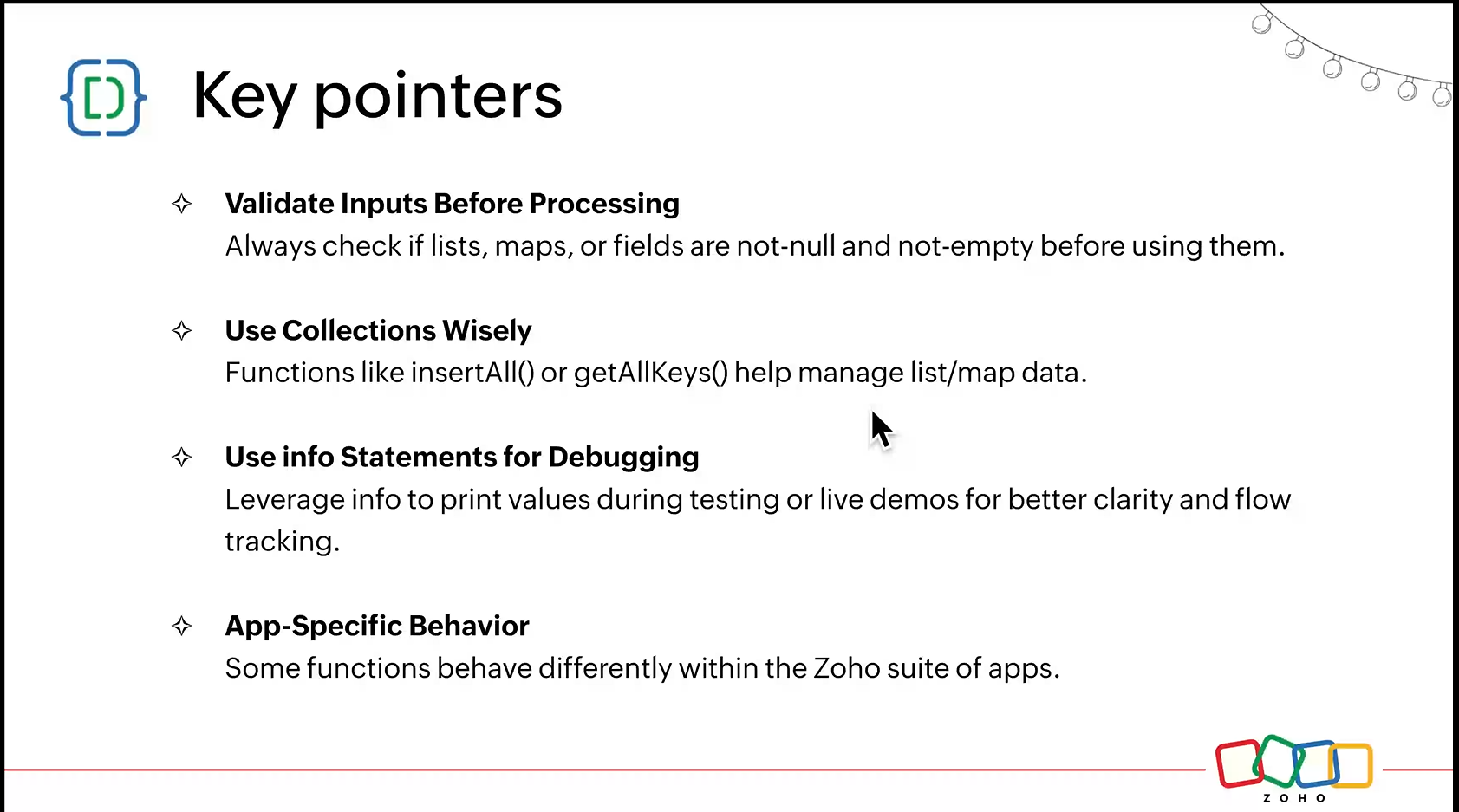 Key pointers

Validate Inputs Before Processing
Always check if lists, maps, or fields are not-null and not-empty before using them.

Use Collections Wisely
Functions like insertAll() or getAllKeys() help manage list/map data.

Use info Statements for Debugging
Leverage info to print values during testing or live demos for better clarity and flow tracking.

App-Specific Behavior
Some functions behave differently within the Zoho suite of apps.

ZOHO